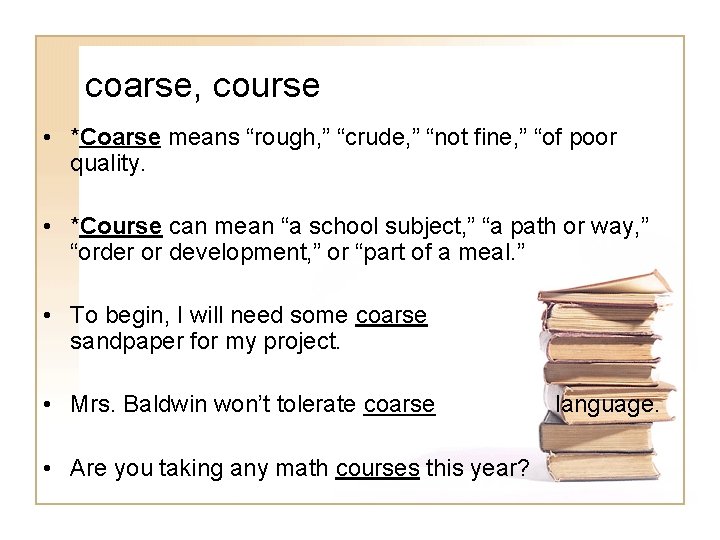 coarse, course

• *Coarse means “rough,” “crude,” “not fine,” “of poor quality.

• *Course can mean “a school subject,” “a path or way,” “order or development,” or “part of a meal.”

• To begin, I will need some coarse sandpaper for my project.

• Mrs. Baldwin won’t tolerate coarse language.

• Are you taking any math courses this year?